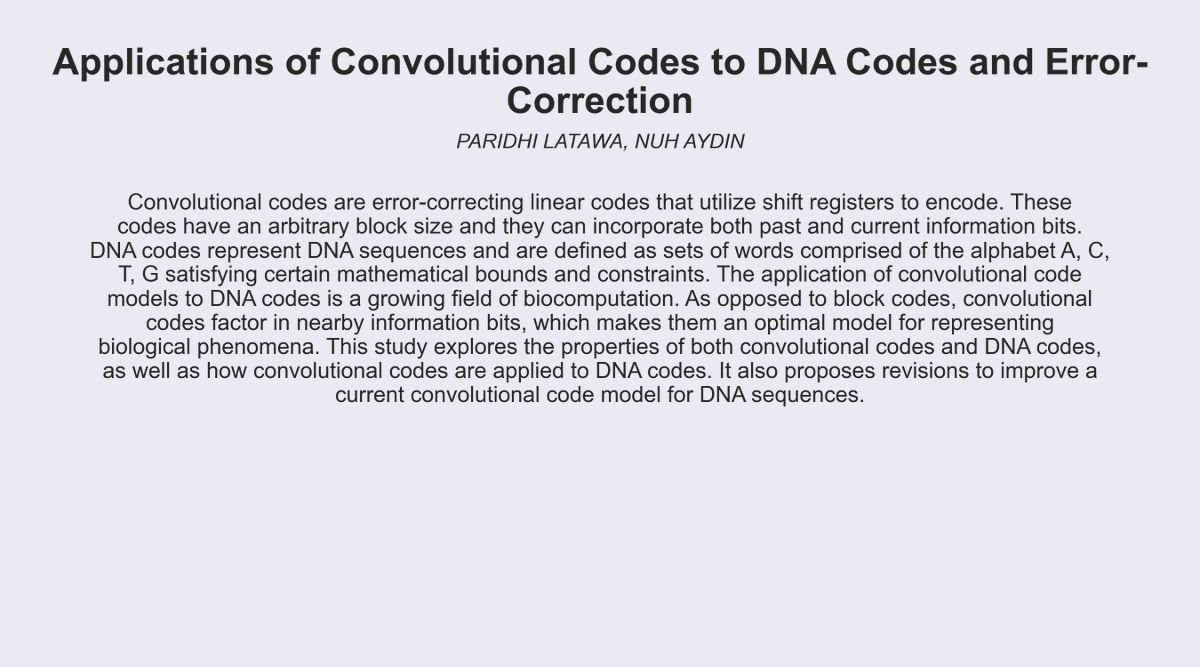 Applications of Convolutional Codes to DNA Codes and Error-Correction

PARIDHI LATAWA, NUH AYDIN

Convolutional codes are error-correcting linear codes that utilize shift registers to encode. These codes have an arbitrary block size and they can incorporate both past and current information bits. DNA codes represent DNA sequences and are defined as sets of words comprised of the alphabet A, C, T, G satisfying certain mathematical bounds and constraints. The application of convolutional code models to DNA codes is a growing field of biocomputation. As opposed to block codes, convolutional codes factor in nearby information bits, which makes them an optimal model for representing biological phenomena. This study explores the properties of both convolutional codes and DNA codes, as well as how convolutional codes are applied to DNA codes. It also proposes revisions to improve a current convolutional code model for DNA sequences.